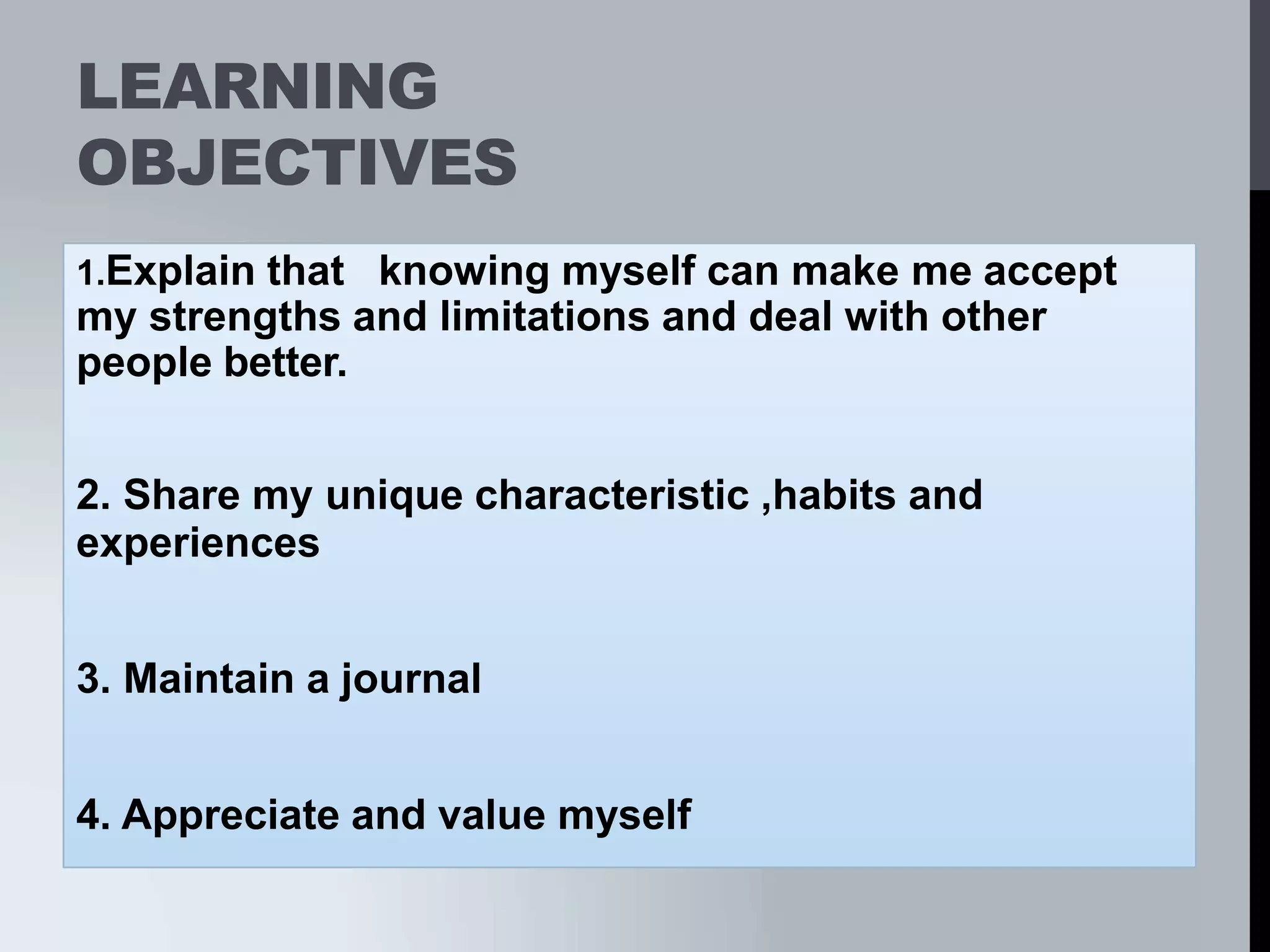 LEARNING OBJECTIVES

1.Explain that knowing myself can make me accept my strengths and limitations and deal with other people better.

2. Share my unique characteristic ,habits and experiences

3. Maintain a journal

4. Appreciate and value myself